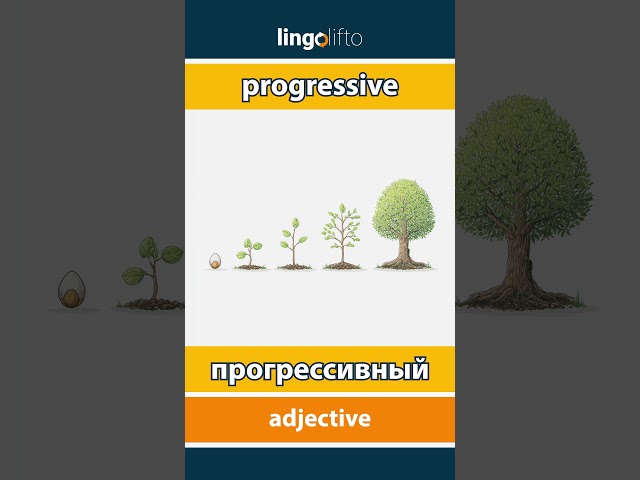 lingolifto

progressive

прогрессивный

adjective